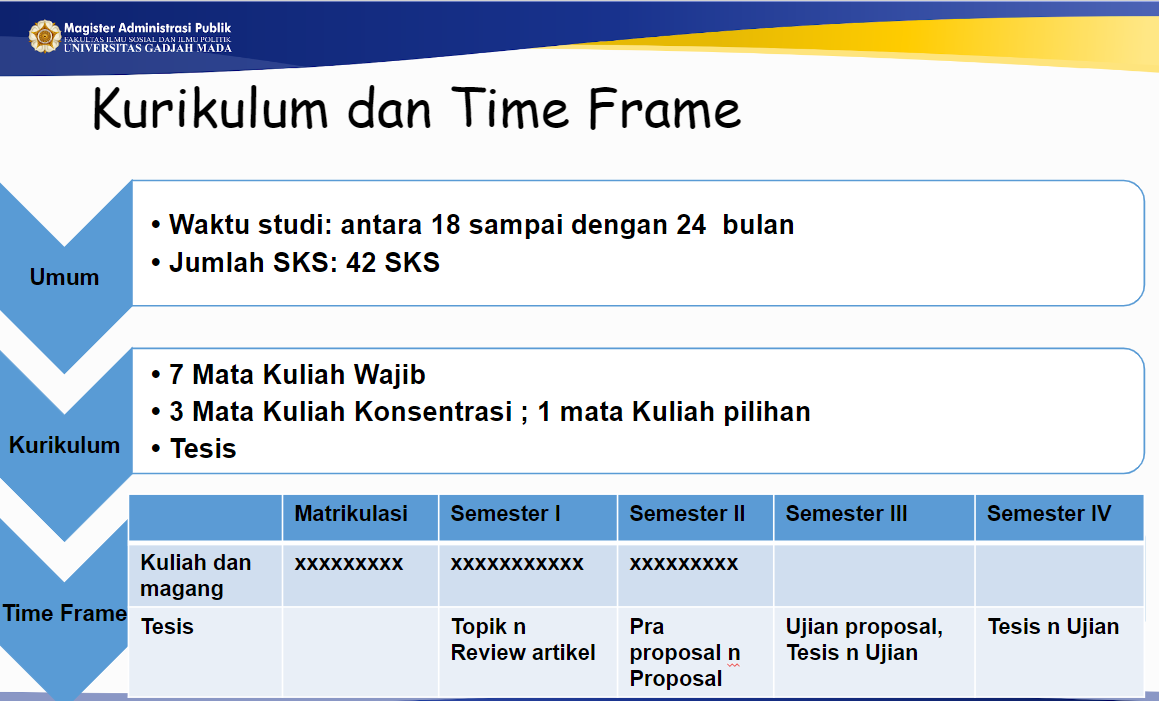 Magister Administrasi Publik
FAKULTAS ILMU SOSIAL DAN ILMU POLITIK
UNIVERSITAS GADJAH MADA

Kurikulum dan Time Frame

Umum

• Waktu studi: antara 18 sampai dengan 24 bulan
• Jumlah SKS: 42 SKS

Kurikulum

• 7 Mata Kuliah Wajib
• 3 Mata Kuliah Konsentrasi ; 1 mata Kuliah pilihan
• Tesis

Time Frame

| | Matrikulasi | Semester I | Semester II | Semester III | Semester IV |
|---|---|---|---|---|---|
| Kuliah dan magang | xxxxxxxxx | xxxxxxxxxxx | xxxxxxxxx | | |
| Tesis | | Topik n Review artikel | Pra proposal n Proposal | Ujian proposal, Tesis n Ujian | Tesis n Ujian |